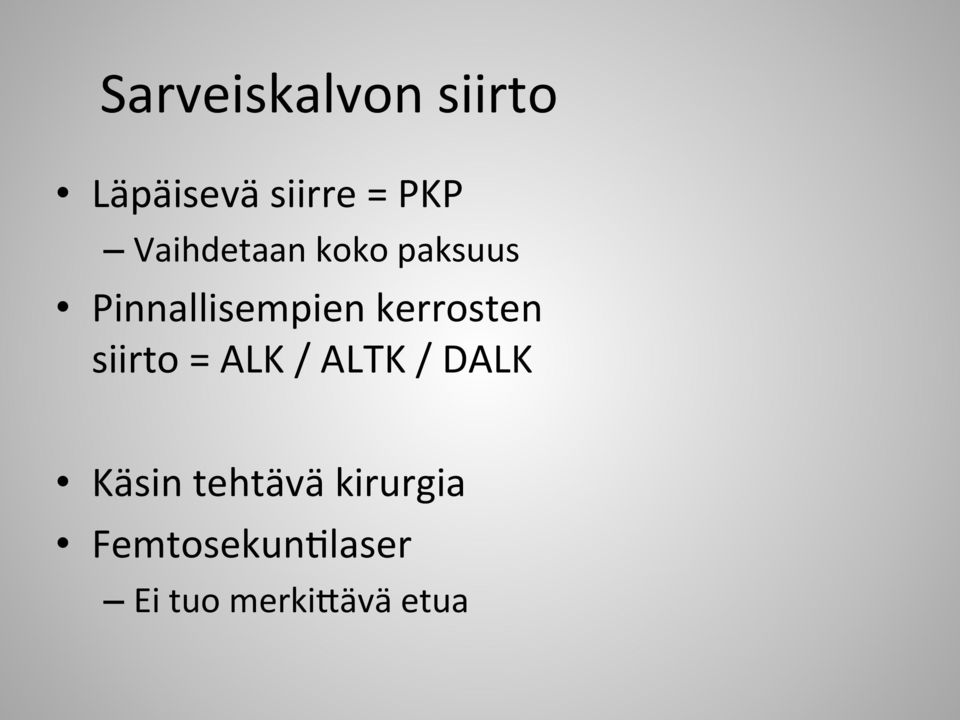 Sarveiskalvon siirto

• Läpäisevä siirre = PKP
– Vaihdetaan koko paksuus
• Pinnallisempien kerrosten siirto = ALK / ALTK / DALK

• Käsin tehtävä kirurgia
• Femtosekuntilaser
– Ei tuo merkittävä etua